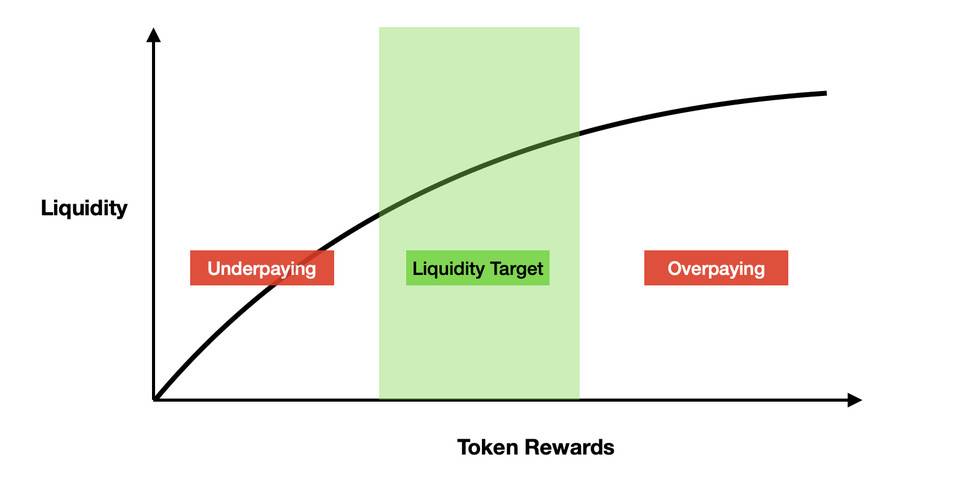 Liquidity

Underpaying

Liquidity Target

Overpaying

Token Rewards